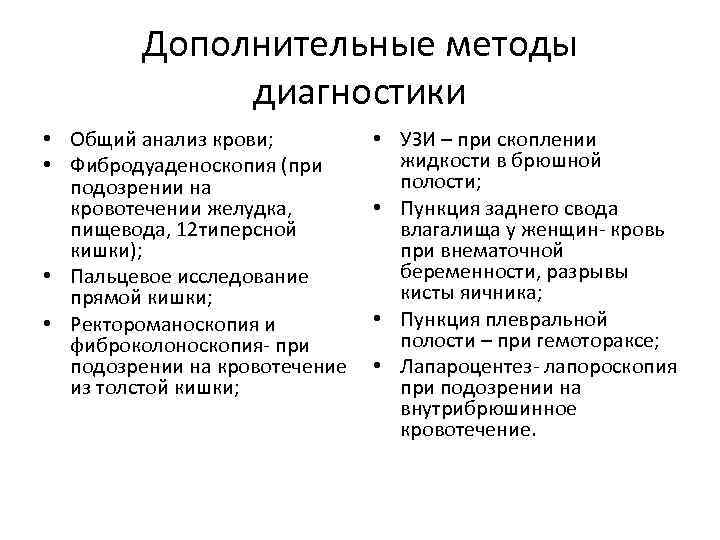 Дополнительные методы диагностики

• Общий анализ крови;
• Фибродуаденоскопия (при подозрении на кровотечении желудка, пищевода, 12типерсной кишки);
• Пальцевое исследование прямой кишки;
• Ректороманоскопия и фиброколоноскопия- при подозрении на кровотечение из толстой кишки;

• УЗИ – при скоплении жидкости в брюшной полости;
• Пункция заднего свода влагалища у женщин- кровь при внематочной беременности, разрывы кисты яичника;
• Пункция плевральной полости – при гемотораксе;
• Лапароцентез- лапороскопия при подозрении на внутрибрюшинное кровотечение.